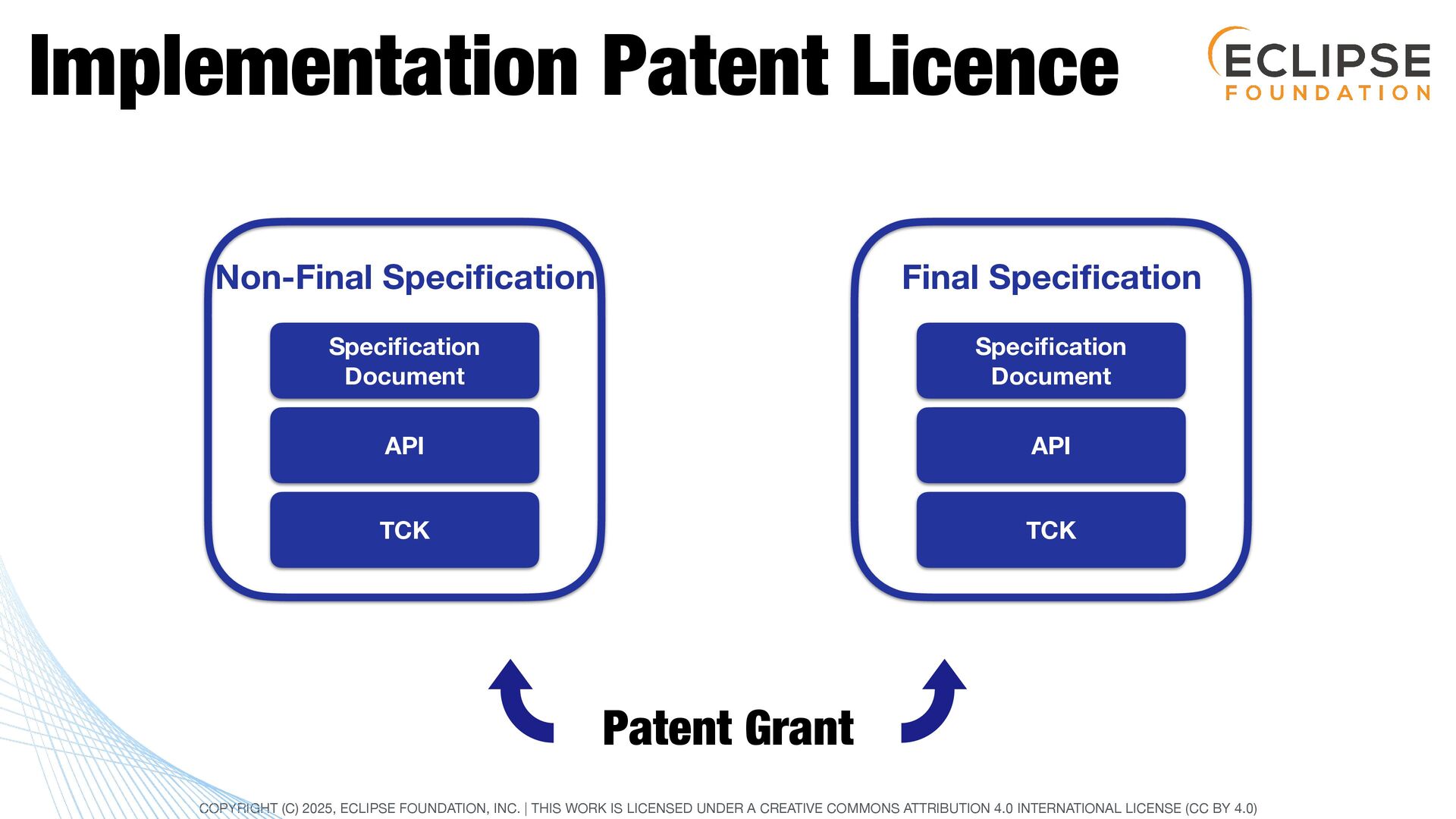 Implementation Patent Licence

ECLIPSE FOUNDATION

Non-Final Specification

Specification Document

API

TCK

Final Specification

Specification Document

API

TCK

Patent Grant

COPYRIGHT (C) 2025, ECLIPSE FOUNDATION, INC. | THIS WORK IS LICENSED UNDER A CREATIVE COMMONS ATTRIBUTION 4.0 INTERNATIONAL LICENSE (CC BY 4.0)